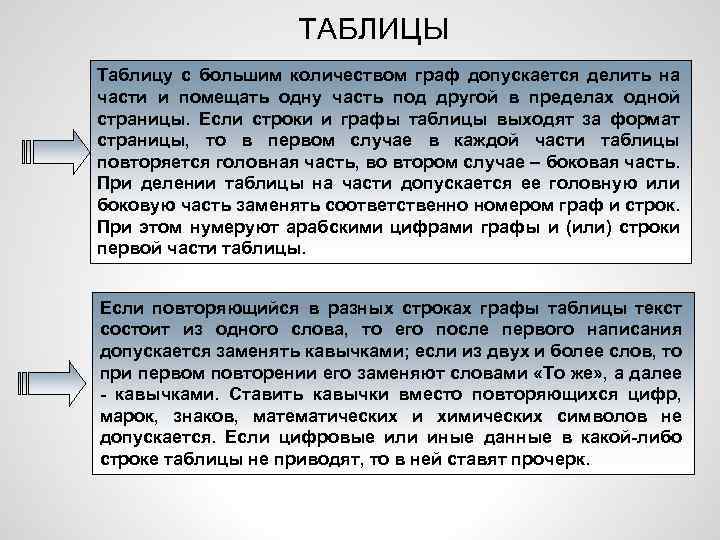 ТАБЛИЦЫ

Таблицу с большим количеством граф допускается делить на части и помещать одну часть под другой в пределах одной страницы. Если строки и графы таблицы выходят за формат страницы, то в первом случае в каждой части таблицы повторяется головная часть, во втором случае – боковая часть. При делении таблицы на части допускается ее головную или боковую часть заменять соответственно номером граф и строк. При этом нумеруют арабскими цифрами графы и (или) строки первой части таблицы.

Если повторяющийся в разных строках графы таблицы текст состоит из одного слова, то его после первого написания допускается заменять кавычками; если из двух и более слов, то при первом повторении его заменяют словами «То же», а далее - кавычками. Ставить кавычки вместо повторяющихся цифр, марок, знаков, математических и химических символов не допускается. Если цифровые или иные данные в какой-либо строке таблицы не приводят, то в ней ставят прочерк.